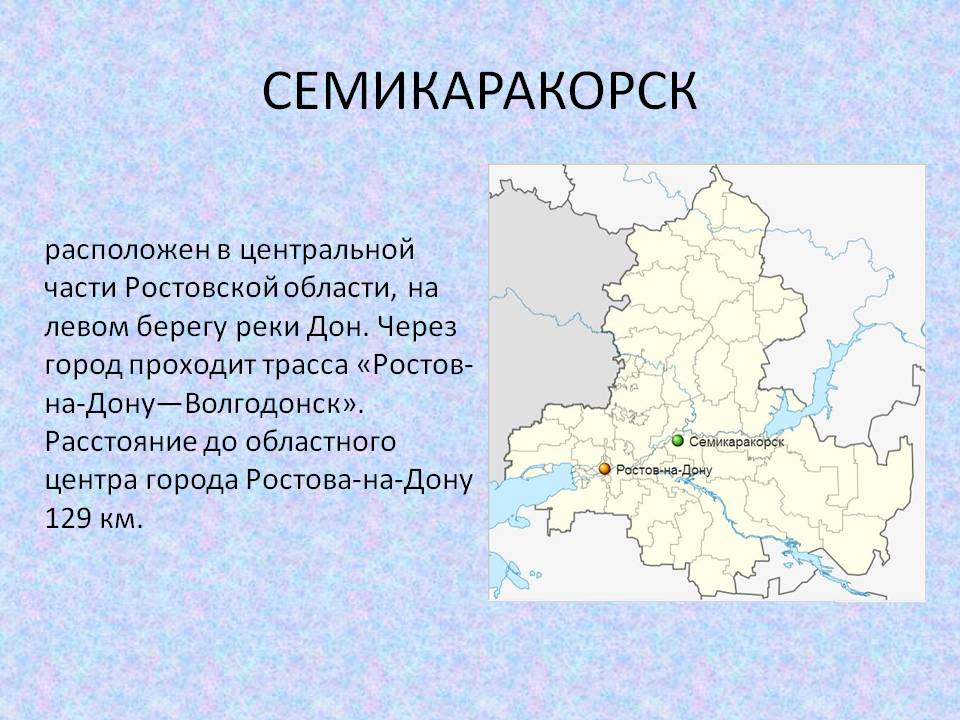 СЕМИКАРАКОРСК

расположен в центральной части Ростовской области, на левом берегу реки Дон. Через город проходит трасса «Ростов-на-Дону—Волгодонск». Расстояние до областного центра города Ростова-на-Дону 129 км.

Семикаракорск
Ростов-на-Дону